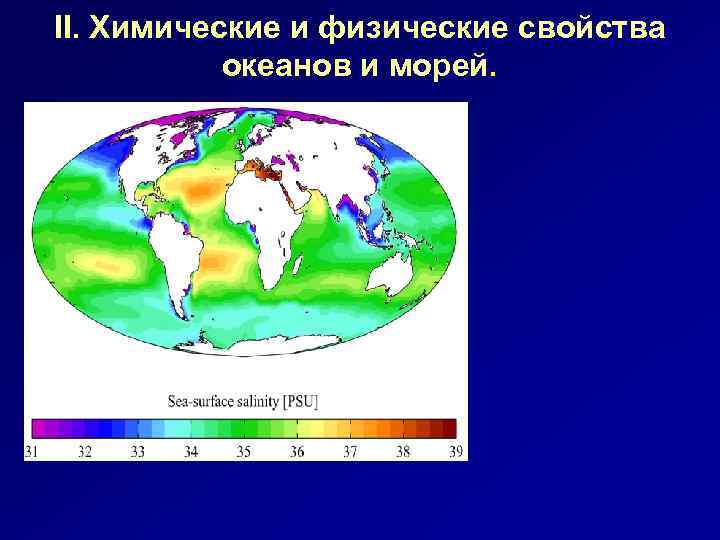 II. Химические и физические свойства океанов и морей.

Sea-surface salinity [PSU]

31 32 33 34 35 36 37 38 39